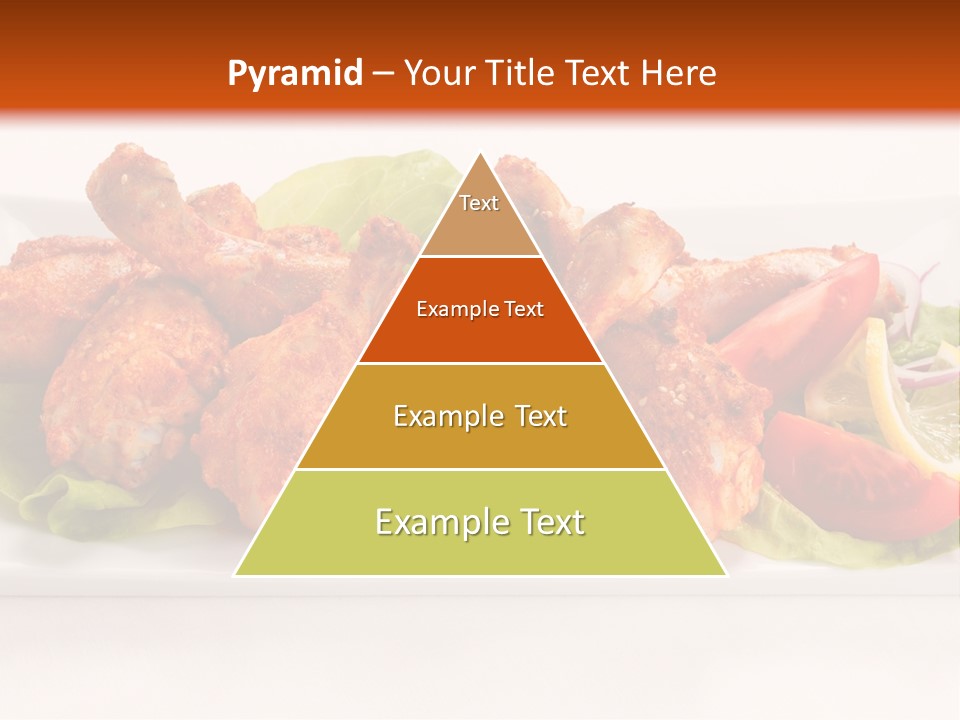 Pyramid – Your Title Text Here

Text

Example Text

Example Text

Example Text